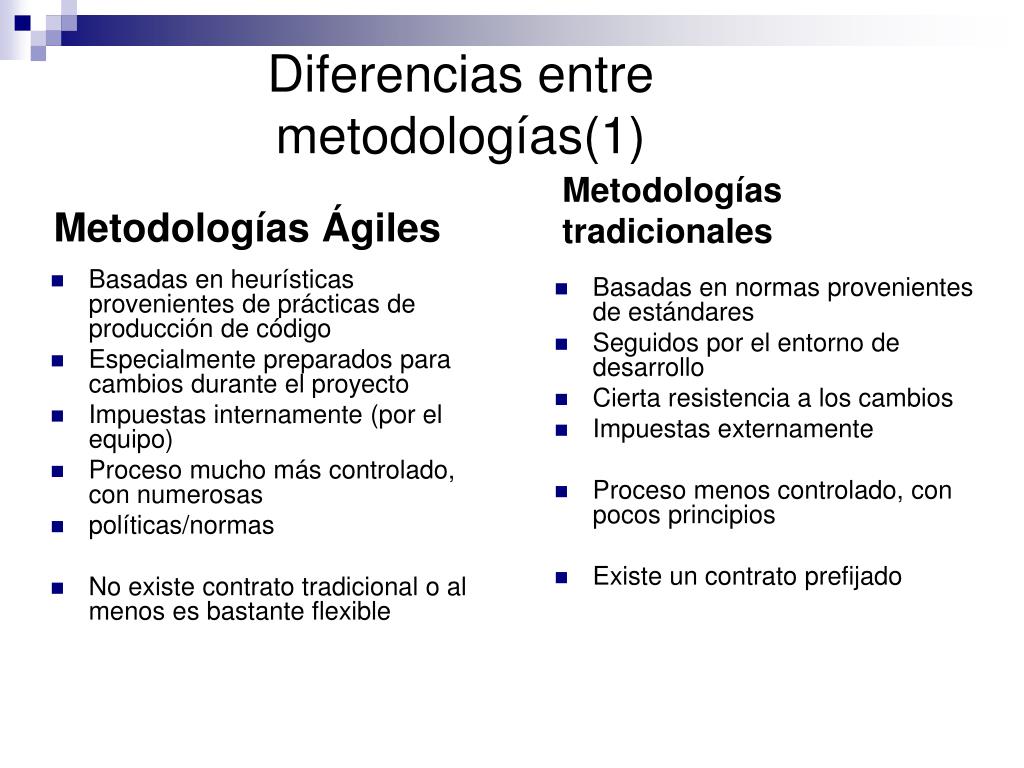 Diferencias entre metodologías(1)

Metodologías Ágiles

- Basadas en heurísticas provenientes de prácticas de producción de código
- Especialmente preparados para cambios durante el proyecto
- Impuestas internamente (por el equipo)
- Proceso mucho más controlado, con numerosas
- políticas/normas

- No existe contrato tradicional o al menos es bastante flexible

Metodologías tradicionales

- Basadas en normas provenientes de estándares
- Seguidos por el entorno de desarrollo
- Cierta resistencia a los cambios
- Impuestas externamente

- Proceso menos controlado, con pocos principios

- Existe un contrato prefijado